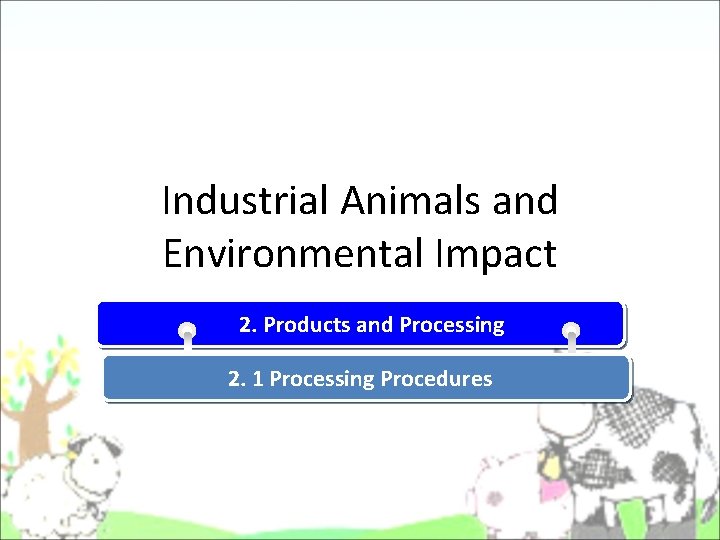 Industrial Animals and Environmental Impact

2. Products and Processing

2. 1 Processing Procedures